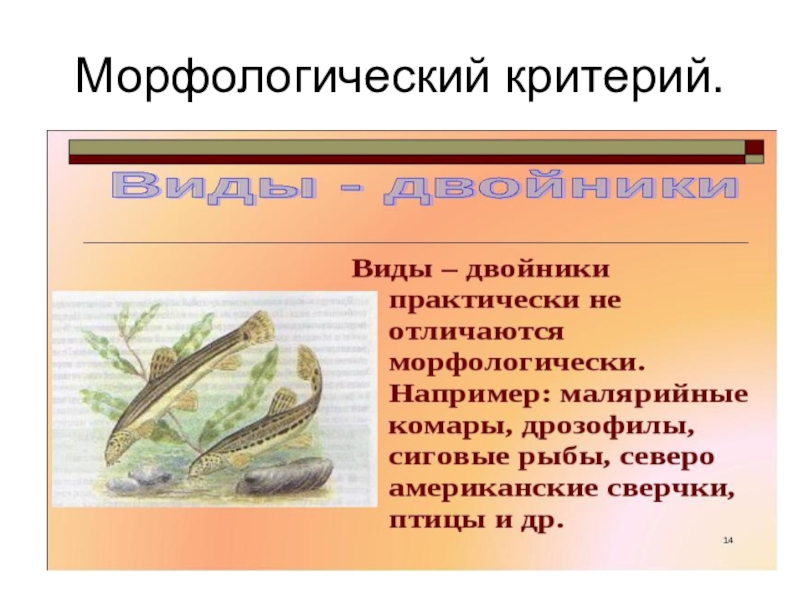 Морфологический критерий.

Виды - двойники

Виды – двойники практически не отличаются морфологически. Например: малярийные комары, дрозофилы, сиговые рыбы, северо американские сверчки, птицы и др.

14